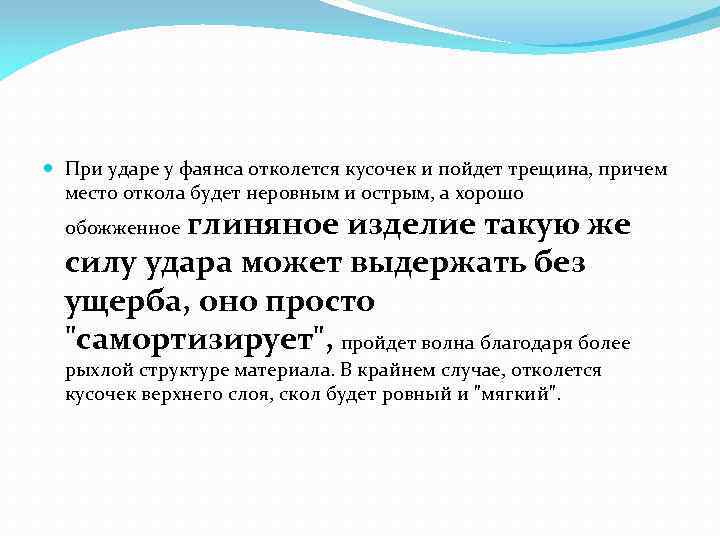 При ударе у фаянса отколется кусочек и пойдет трещина, причем место откола будет неровным и острым, а хорошо обожженное глиняное изделие такую же силу удара может выдержать без ущерба, оно просто "самортизирует", пройдет волна благодаря более рыхлой структуре материала. В крайнем случае, отколется кусочек верхнего слоя, скол будет ровный и "мягкий".